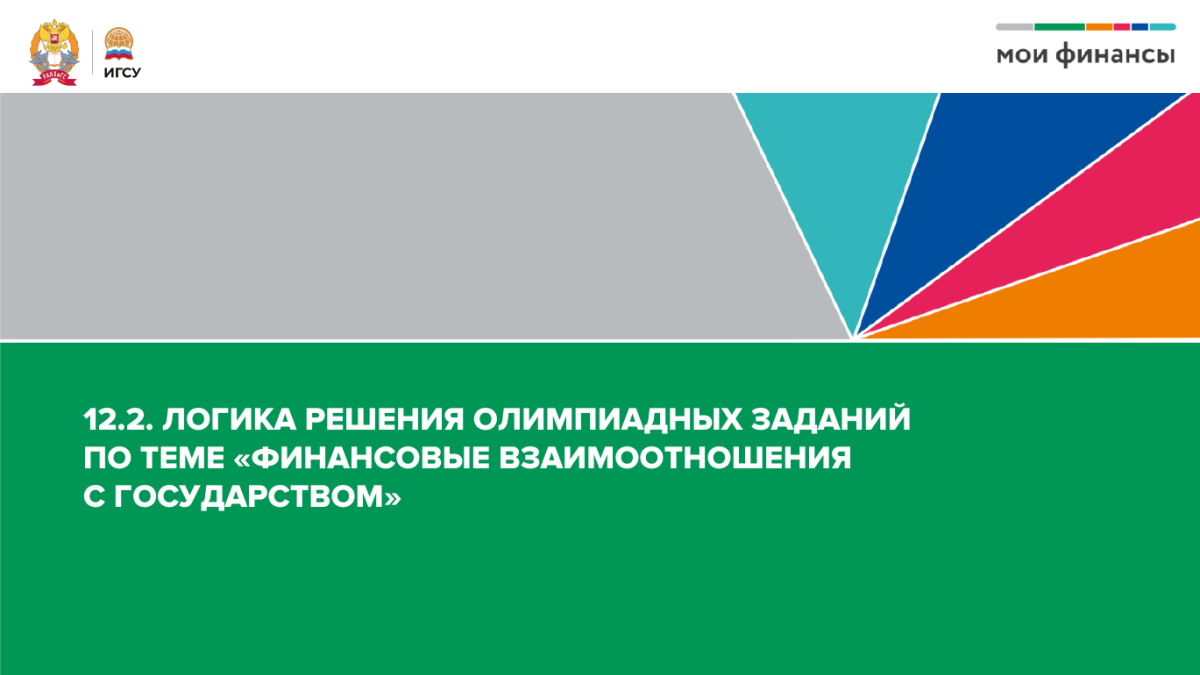 РАНХиГС

ИГСУ

мои финансы

12.2. ЛОГИКА РЕШЕНИЯ ОЛИМПИАДНЫХ ЗАДАНИЙ ПО ТЕМЕ «ФИНАНСОВЫЕ ВЗАИМООТНОШЕНИЯ С ГОСУДАРСТВОМ»